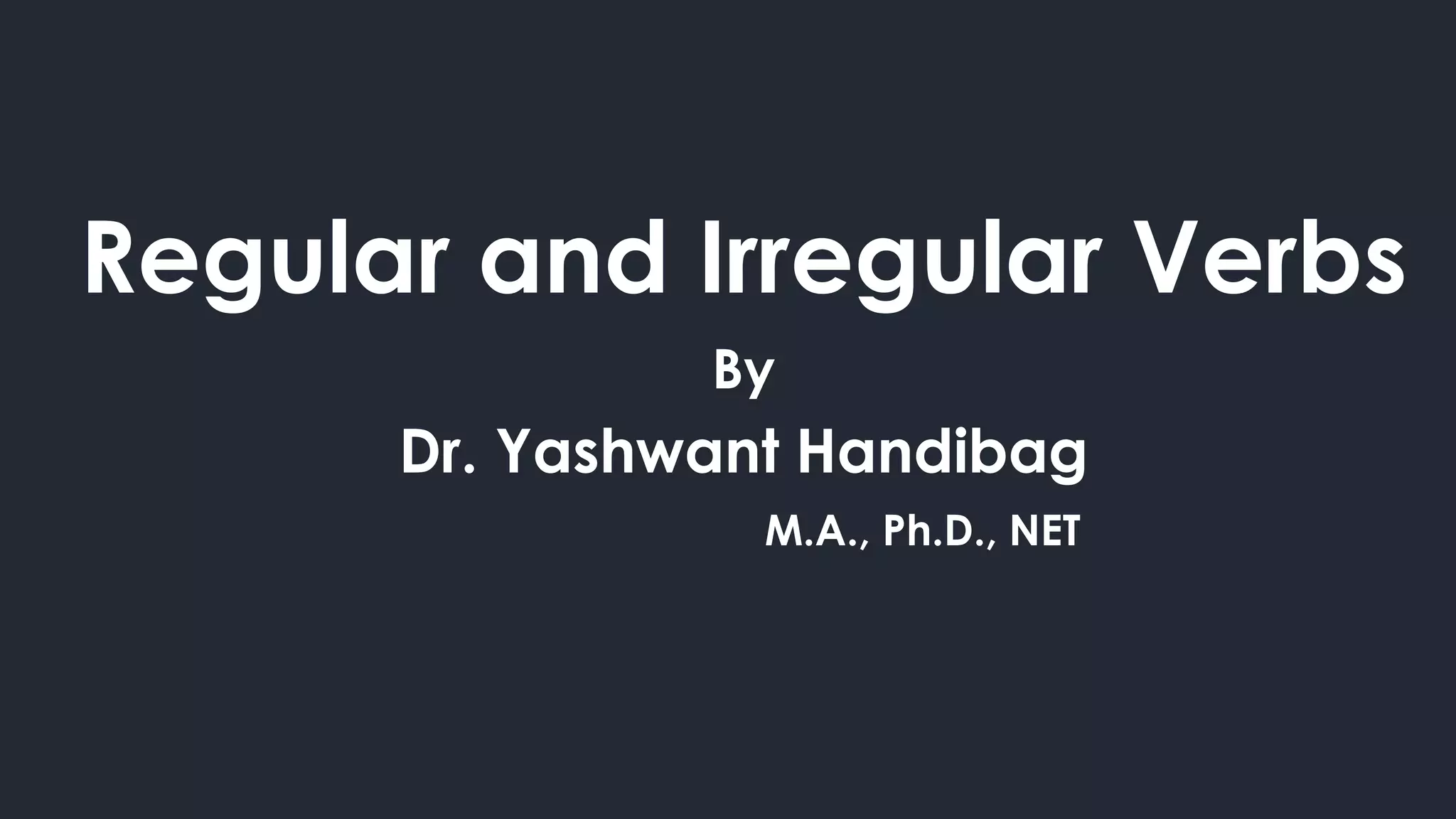 Regular and Irregular Verbs

By

Dr. Yashwant Handibag

M.A., Ph.D., NET